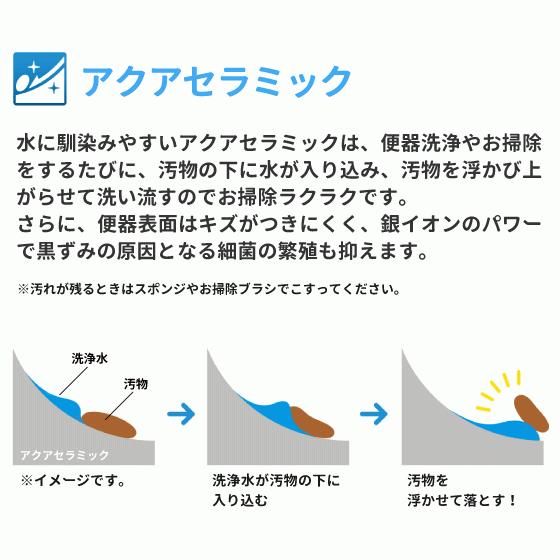 アクアセラミック

水に馴染みやすいアクアセラミックは、便器洗浄やお掃除をするたびに、汚物の下に水が入り込み、汚物を浮かび上がらせて洗い流すのでお掃除ラクラクです。
さらに、便器表面はキズがつきにくく、銀イオンのパワーで黒ずみの原因となる細菌の繁殖も抑えます。

※汚れが残るときはスポンジやお掃除ブラシでこすってください。

洗浄水
汚物
アクアセラミック
※イメージです。

洗浄水が汚物の下に入り込む

汚物を浮かせて落とす！